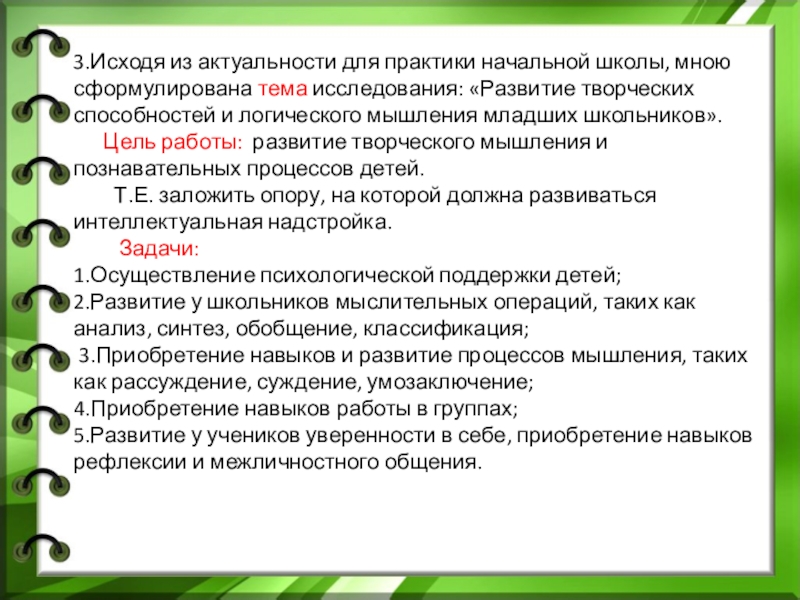 3.Исходя из актуальности для практики начальной школы, мною сформулирована тема исследования: «Развитие творческих способностей и логического мышления младших школьников».

Цель работы: развитие творческого мышления и познавательных процессов детей.

Т.Е. заложить опору, на которой должна развиваться интеллектуальная надстройка.

Задачи:

1.Осуществление психологической поддержки детей;

2.Развитие у школьников мыслительных операций, таких как анализ, синтез, обобщение, классификация;

3.Приобретение навыков и развитие процессов мышления, таких как рассуждение, суждение, умозаключение;

4.Приобретение навыков работы в группах;

5.Развитие у учеников уверенности в себе, приобретение навыков рефлексии и межличностного общения.